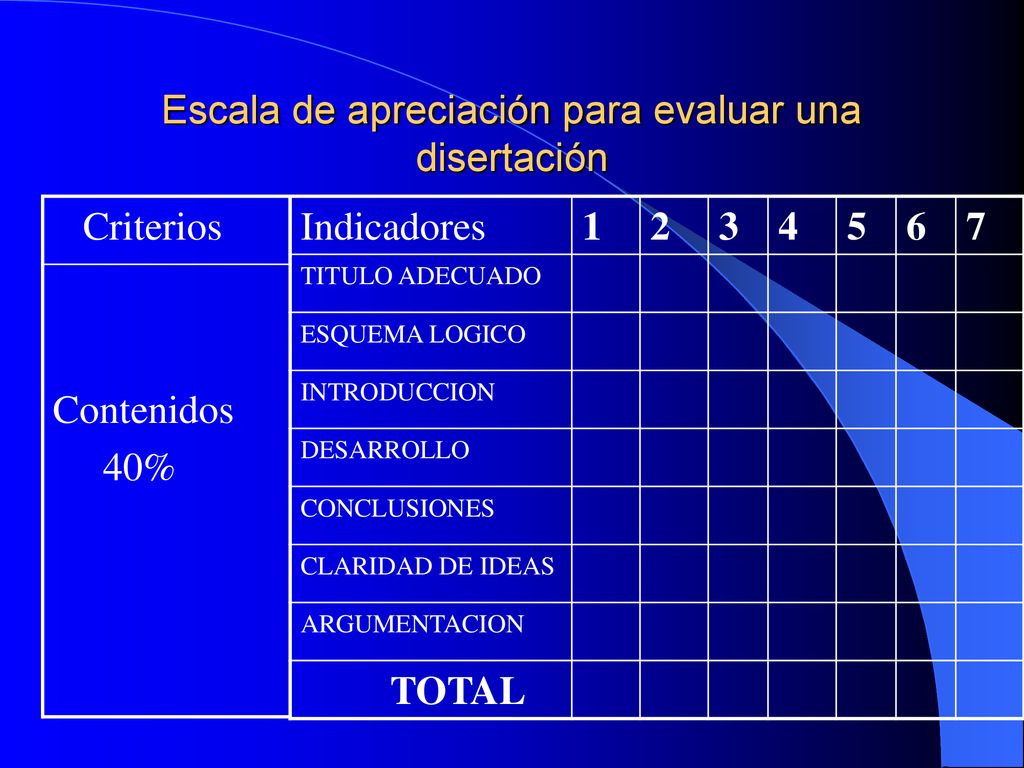 Escala de apreciación para evaluar una disertación

| Criterios | Indicadores | 1 | 2 | 3 | 4 | 5 | 6 | 7 |
|---|---|---|---|---|---|---|---|---|
| Contenidos 40% | TITULO ADECUADO | | | | | | | |
| | ESQUEMA LOGICO | | | | | | | |
| | INTRODUCCION | | | | | | | |
| | DESARROLLO | | | | | | | |
| | CONCLUSIONES | | | | | | | |
| | CLARIDAD DE IDEAS | | | | | | | |
| | ARGUMENTACION | | | | | | | |
| | TOTAL | | | | | | | |